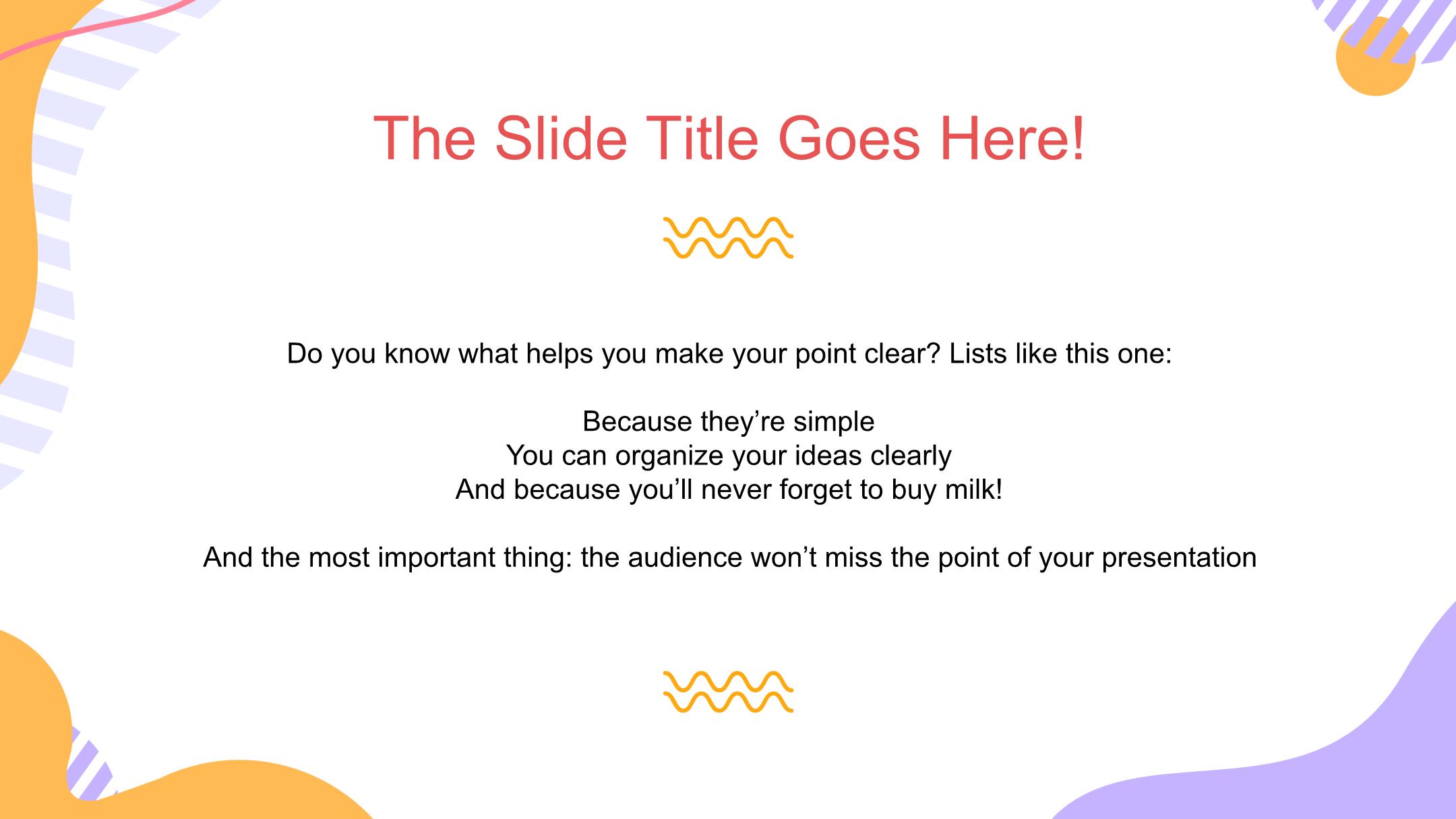 The Slide Title Goes Here!

Do you know what helps you make your point clear? Lists like this one:

Because they’re simple
You can organize your ideas clearly
And because you’ll never forget to buy milk!

And the most important thing: the audience won’t miss the point of your presentation